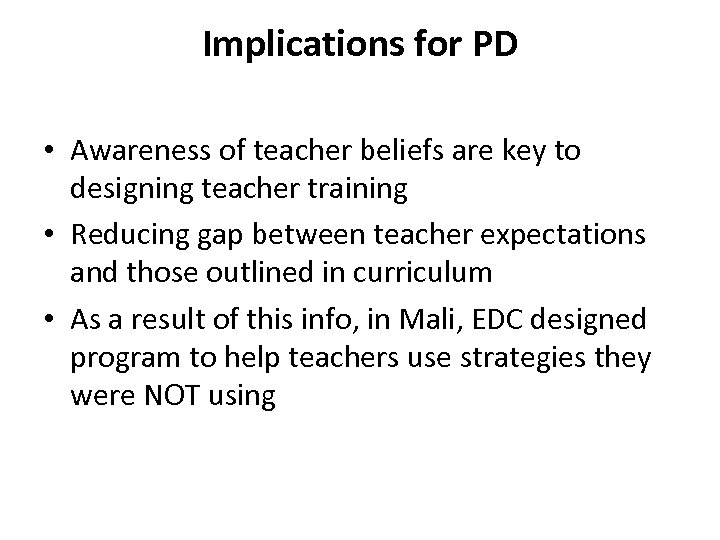 Implications for PD

• Awareness of teacher beliefs are key to designing teacher training
• Reducing gap between teacher expectations and those outlined in curriculum
• As a result of this info, in Mali, EDC designed program to help teachers use strategies they were NOT using